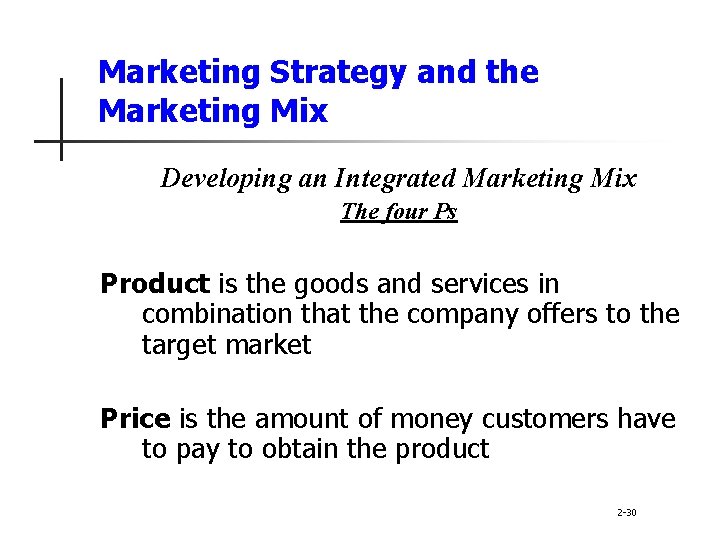 Marketing Strategy and the Marketing Mix

Developing an Integrated Marketing Mix
The four Ps

Product is the goods and services in combination that the company offers to the target market

Price is the amount of money customers have to pay to obtain the product

2-30